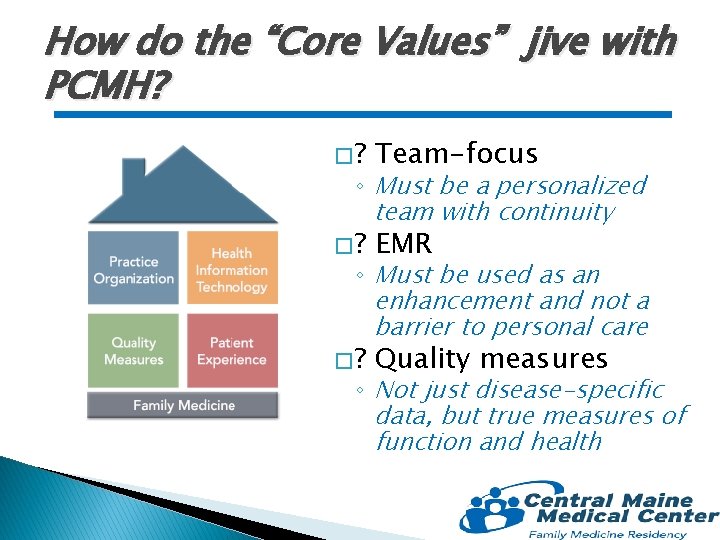 How do the “Core Values” jive with PCMH?

Practice Organization

Health Information Technology

Quality Measures

Patient Experience

Family Medicine

□? Team-focus
◦ Must be a personalized team with continuity

□? EMR
◦ Must be used as an enhancement and not a barrier to personal care

□? Quality measures
◦ Not just disease-specific data, but true measures of function and health

Central Maine Medical Center
Family Medicine Residency